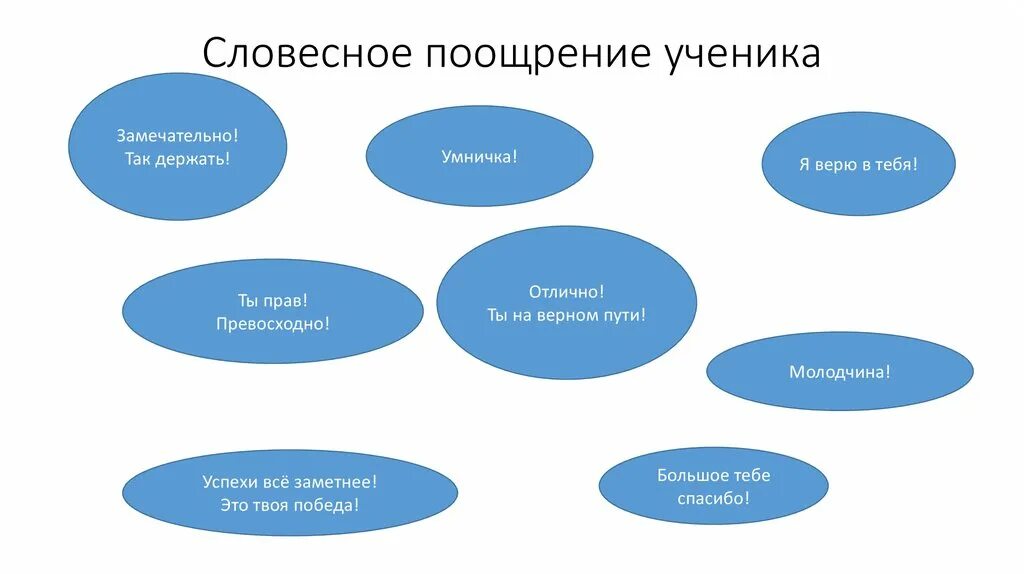 Словесное поощрение ученика

Замечательно!
Так держать!

Умничка!

Я верю в тебя!

Ты прав!
Превосходно!

Отлично!
Ты на верном пути!

Молодчина!

Успехи всё заметнее!
Это твоя победа!

Большое тебе спасибо!